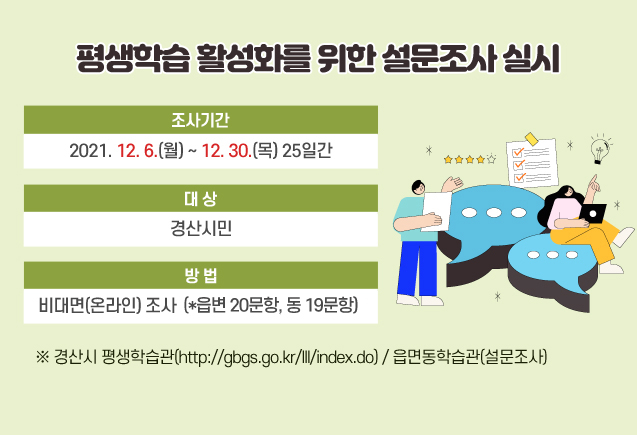 평생학습 활성화를 위한 설문조사 실시

조사기간

2021. 12. 6.(월) ~ 12. 30.(목) 25일간

대 상

경산시민

방 법

비대면(온라인) 조사 (*읍변 20문항, 동 19문항)

※ 경산시 평생학습관(http://gbgs.go.kr/lll/index.do) / 읍면동학습관(설문조사)